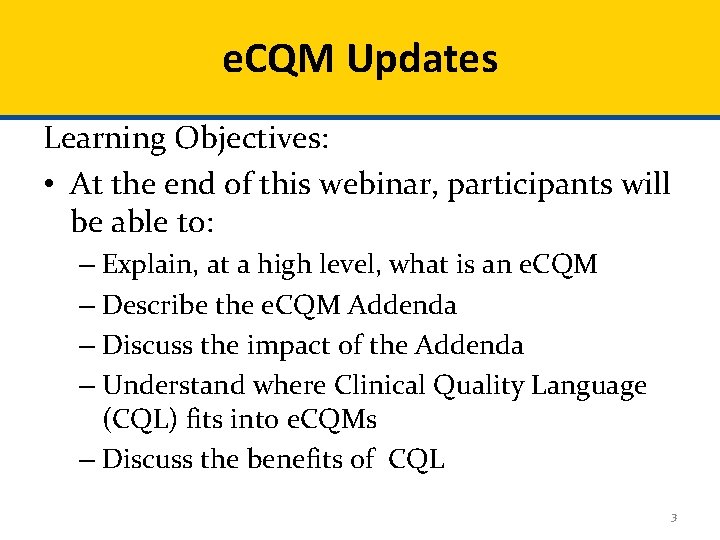 eCQM Updates

Learning Objectives:

• At the end of this webinar, participants will be able to:
 – Explain, at a high level, what is an eCQM
 – Describe the eCQM Addenda
 – Discuss the impact of the Addenda
 – Understand where Clinical Quality Language (CQL) fits into eCQMs
 – Discuss the benefits of CQL

3